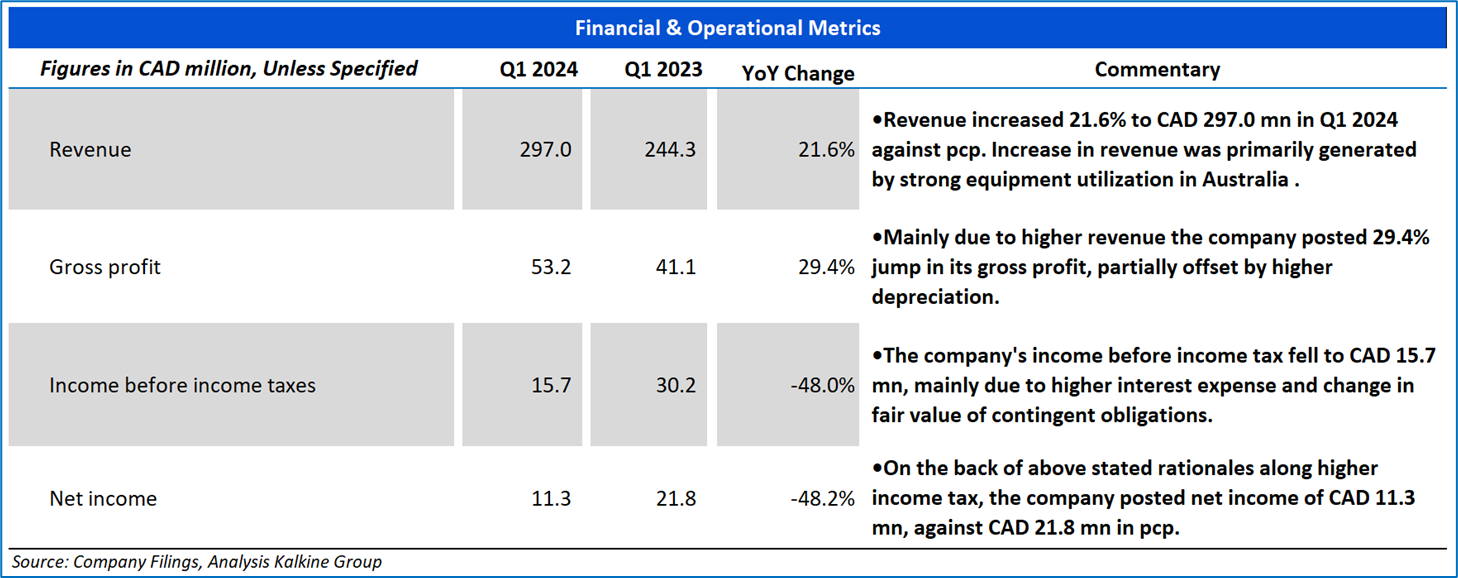 Financial & Operational Metrics

| Figures in CAD million, Unless Specified | Q1 2024 | Q1 2023 | YoY Change | Commentary |
|---|---|---|---|---|
| Revenue | 297.0 | 244.3 | 21.6% | •Revenue increased 21.6% to CAD 297.0 mn in Q1 2024 against pcp. Increase in revenue was primarily generated by strong equipment utilization in Australia . |
| Gross profit | 53.2 | 41.1 | 29.4% | •Mainly due to higher revenue the company posted 29.4% jump in its gross profit, partially offset by higher depreciation. |
| Income before income taxes | 15.7 | 30.2 | -48.0% | •The company's income before income tax fell to CAD 15.7 mn, mainly due to higher interest expense and change in fair value of contingent obligations. |
| Net income | 11.3 | 21.8 | -48.2% | •On the back of above stated rationales along higher income tax, the company posted net income of CAD 11.3 mn, against CAD 21.8 mn in pcp. |

Source: Company Filings, Analysis Kalkine Group